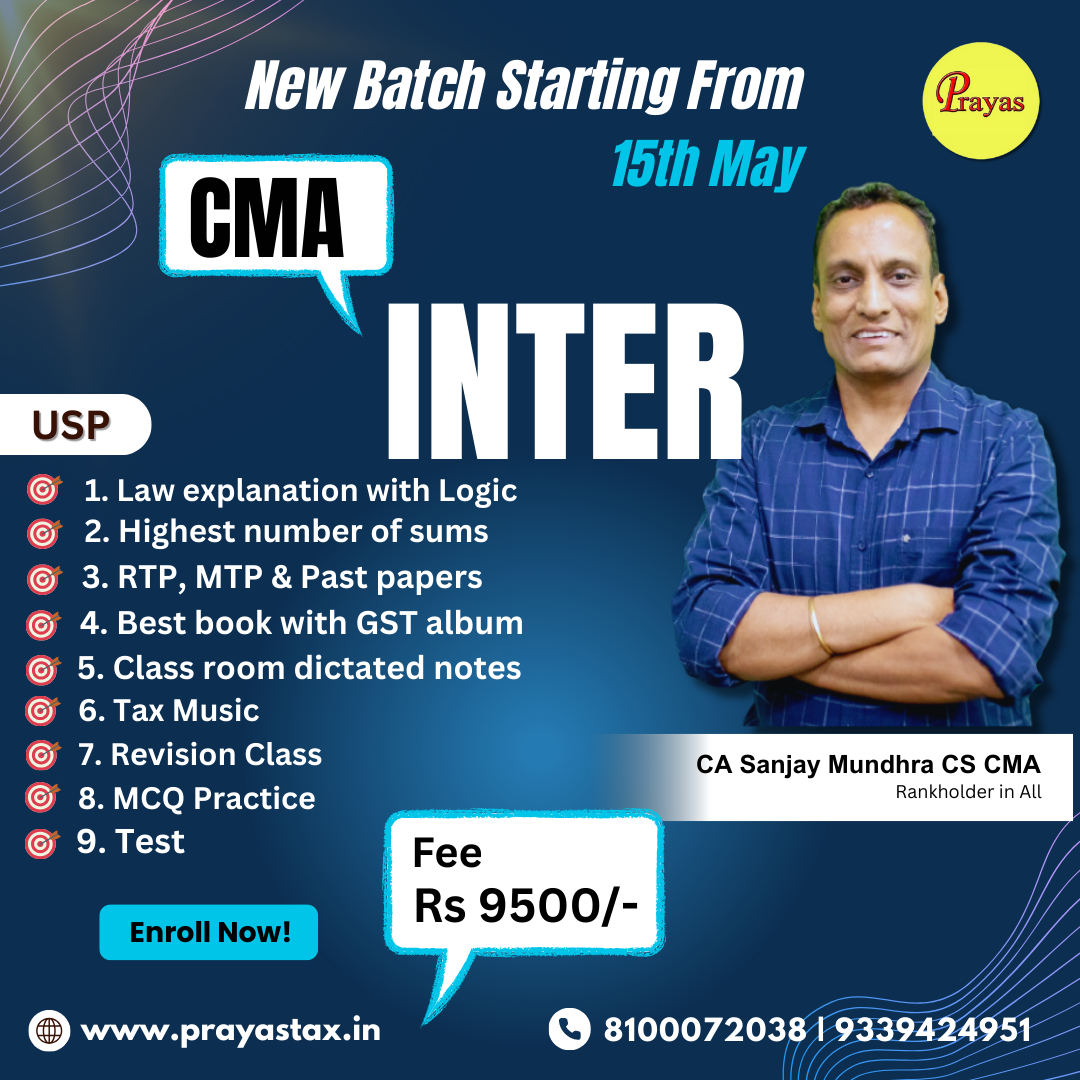 New Batch Starting From
15th May

Prayas

CMA
INTER

USP
1. Law explanation with Logic
2. Highest number of sums
3. RTP, MTP & Past papers
4. Best book with GST album
5. Class room dictated notes
6. Tax Music
7. Revision Class
8. MCQ Practice
9. Test

CA Sanjay Mundhra CS CMA
Rankholder in All

Fee
Rs 9500/-

Enroll Now!

www.prayastax.in

8100072038 | 9339424951